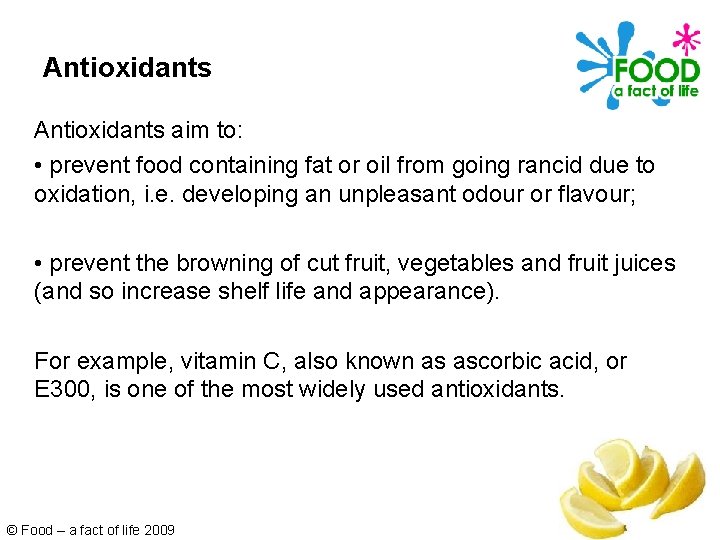 Antioxidants

FOOD
a fact of life

Antioxidants aim to:

• prevent food containing fat or oil from going rancid due to oxidation, i.e. developing an unpleasant odour or flavour;

• prevent the browning of cut fruit, vegetables and fruit juices (and so increase shelf life and appearance).

For example, vitamin C, also known as ascorbic acid, or E300, is one of the most widely used antioxidants.

© Food – a fact of life 2009